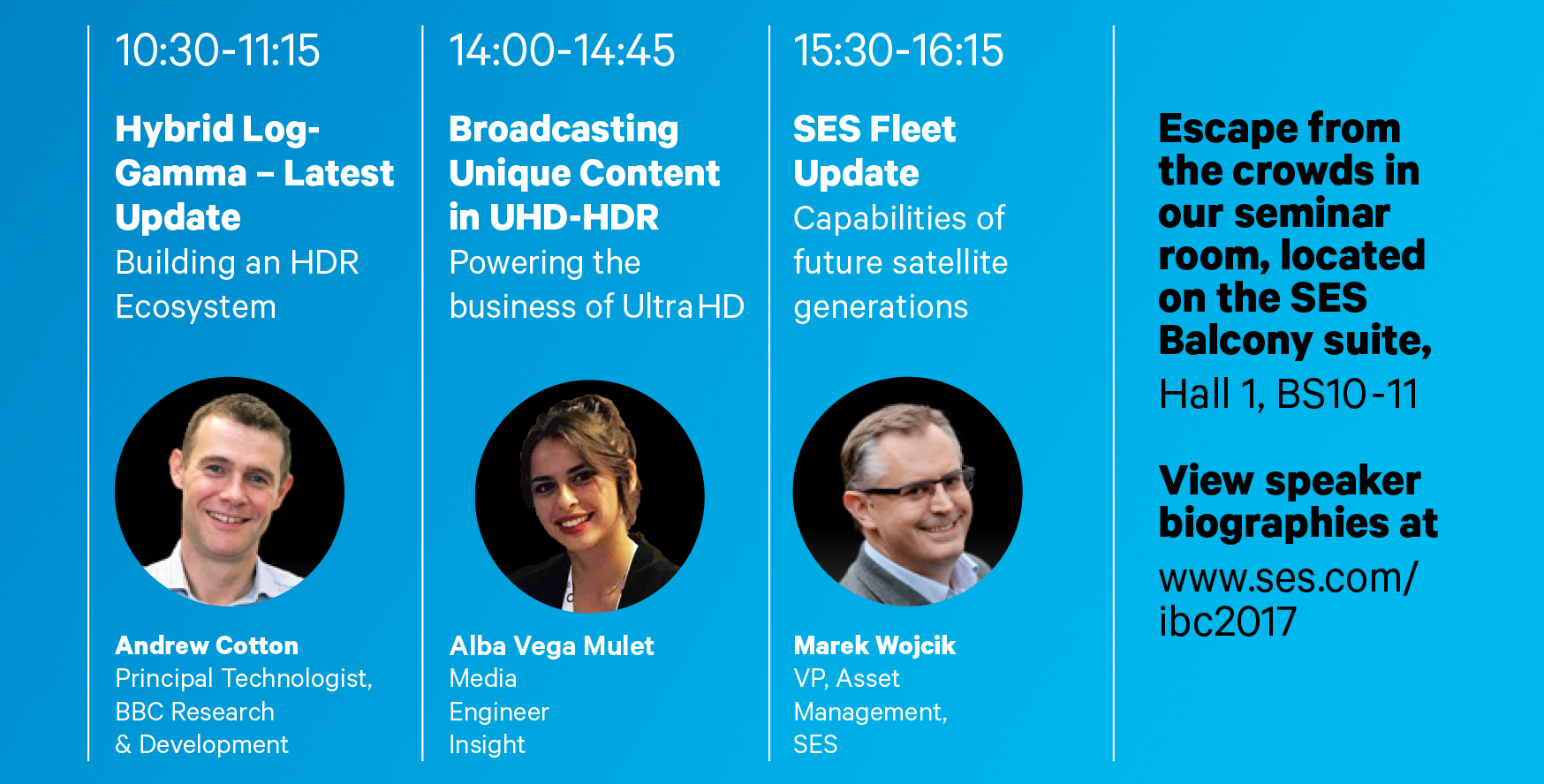 10:30-11:15

Hybrid Log-Gamma – Latest Update

Building an HDR Ecosystem

Andrew Cotton
Principal Technologist, BBC Research & Development

14:00-14:45

Broadcasting Unique Content in UHD-HDR

Powering the business of Ultra HD

Alba Vega Mulet
Media Engineer Insight

15:30-16:15

SES Fleet Update

Capabilities of future satellite generations

Marek Wojcik
VP, Asset Management, SES

Escape from the crowds in our seminar room, located on the SES Balcony suite,
Hall 1, BS10-11

View speaker biographies at
www.ses.com/ibc2017